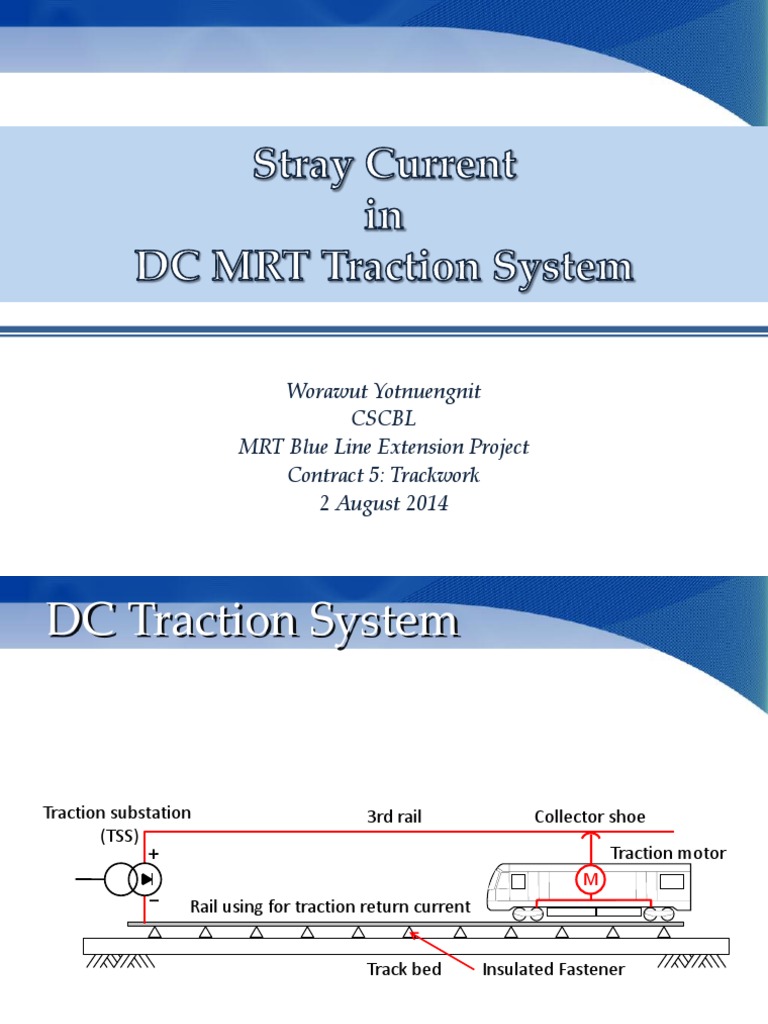 Stray Current
in
DC MRT Traction System

Worawut Yotnuengnit
CSCBL
MRT Blue Line Extension Project
Contract 5: Trackwork
2 August 2014

DC Traction System

Traction substation (TSS)

3rd rail

Collector shoe

Traction motor

+

−

M

Rail using for traction return current

Track bed

Insulated Fastener